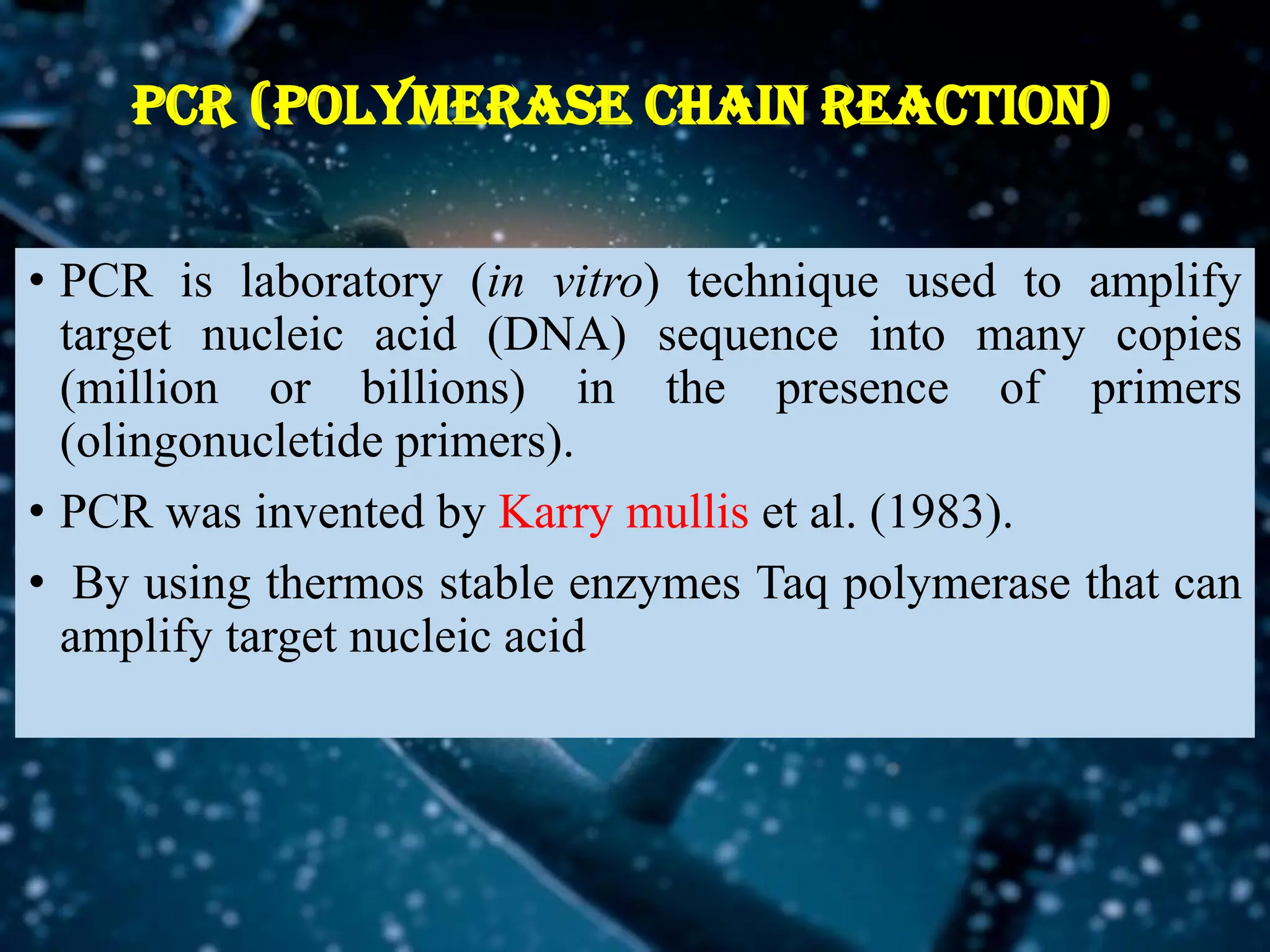 PCR (POLYMERASE CHAIN REACTION)

• PCR is laboratory (in vitro) technique used to amplify target nucleic acid (DNA) sequence into many copies (million or billions) in the presence of primers (olingonucletide primers).

• PCR was invented by Karry mullis et al. (1983).

• By using thermos stable enzymes Taq polymerase that can amplify target nucleic acid